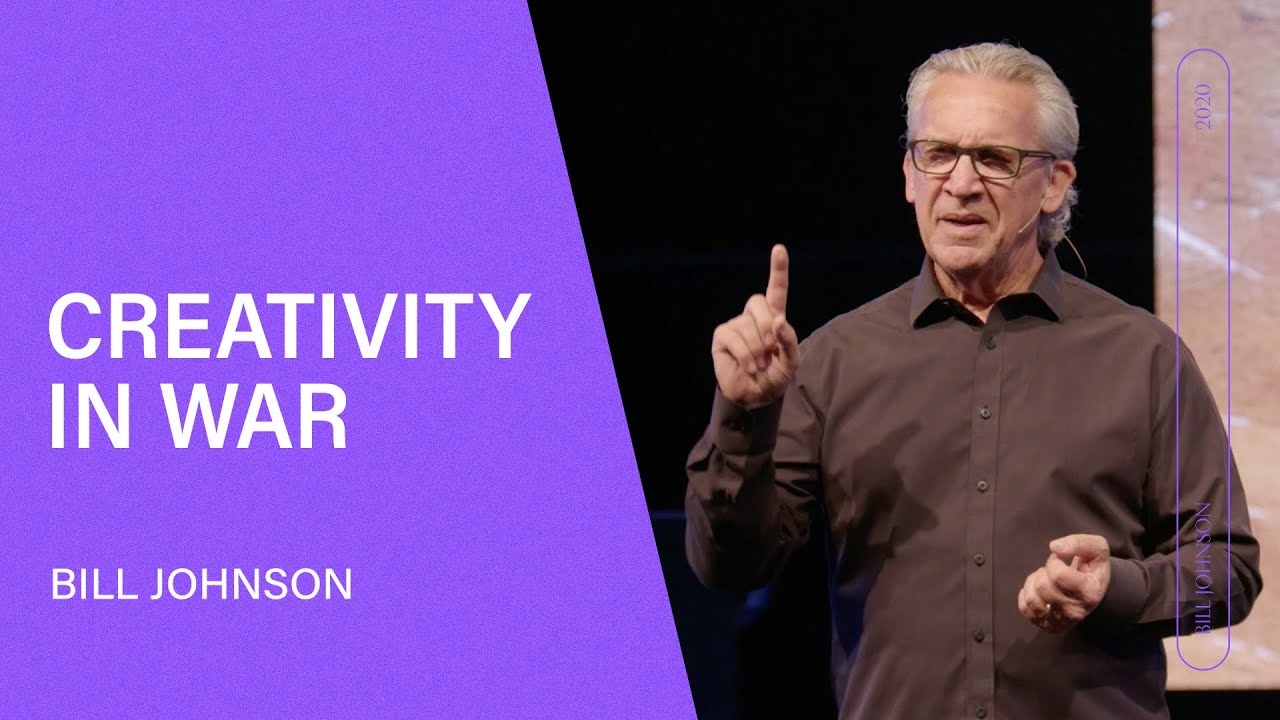 CREATIVITY IN WAR

BILL JOHNSON

2020

BILL JOHNSON